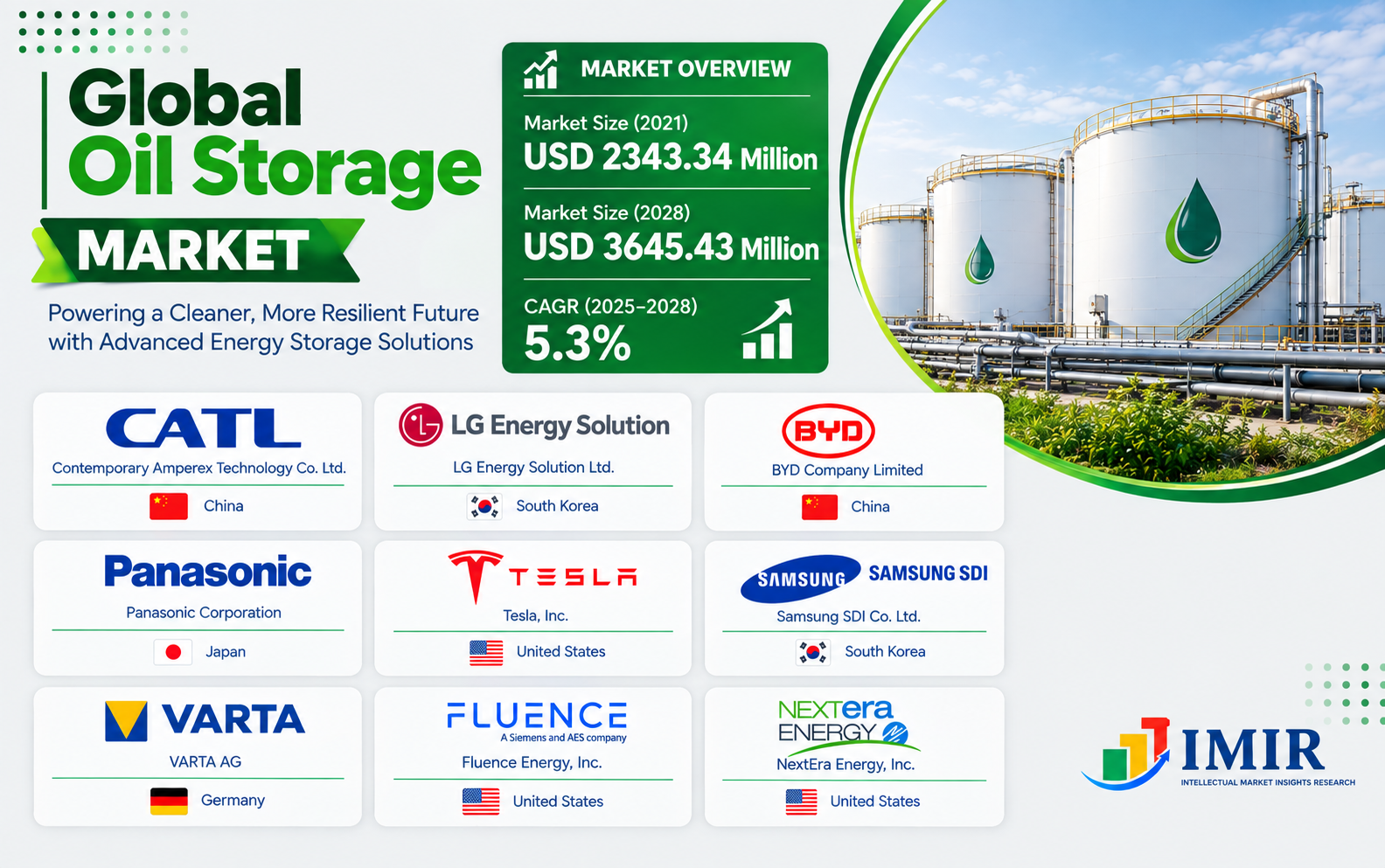 Global Oil Storage MARKET

Powering a Cleaner, More Resilient Future with Advanced Energy Storage Solutions

MARKET OVERVIEW

Market Size (2021)
USD 2343.34 Million

Market Size (2028)
USD 3645.43 Million

CAGR (2025–2028)
5.3%

CATL
Contemporary Amperex Technology Co. Ltd.
China

LG Energy Solution
LG Energy Solution Ltd.
South Korea

BYD
BYD Company Limited
China

Panasonic
Panasonic Corporation
Japan

TESLA
Tesla, Inc.
United States

SAMSUNG SAMSUNG SDI
Samsung SDI Co. Ltd.
South Korea

VARTA
VARTA AG
Germany

FLUENCE
A Siemens and AES company
Fluence Energy, Inc.
United States

NEXTera ENERGY
NextEra Energy, Inc.
United States

IMIR
INTELLECTUAL MARKET INSIGHTS RESEARCH